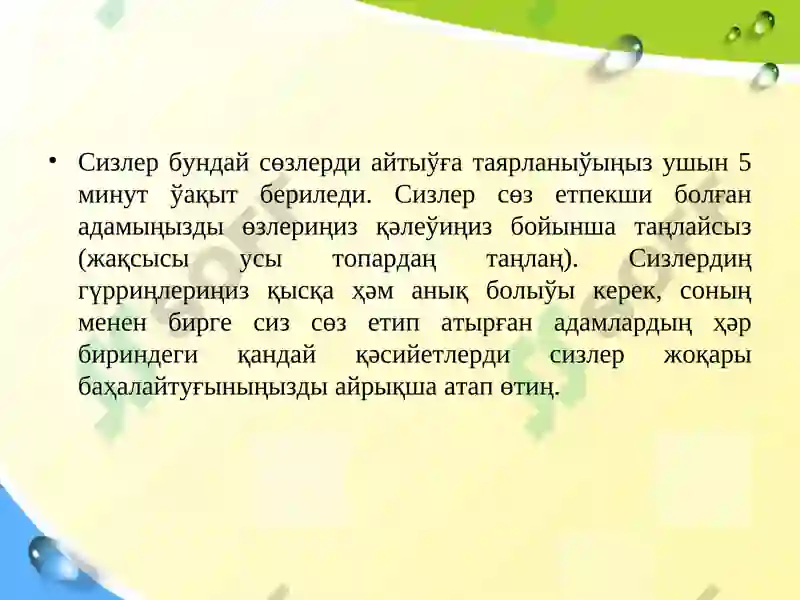 • Сизлер бундай сөзлерди айтыўға таярланыўыңыз ушын 5 минут ўақыт бериледи. Сизлер сөз етпекши болған адамыңызды өзлериңиз қәлеўиңиз бойынша таңлайсыз (жақсысы усы топардаң таңлаң). Сизлердиң гүрриңлериңиз қысқа ҳәм анық болыўы керек, соның менен бирге сиз сөз етип атырған адамлардың ҳәр бириндеги қандай қәсийетлерди сизлер жоқары баҳалайтуғыныңызды айрықша атап өтиң.